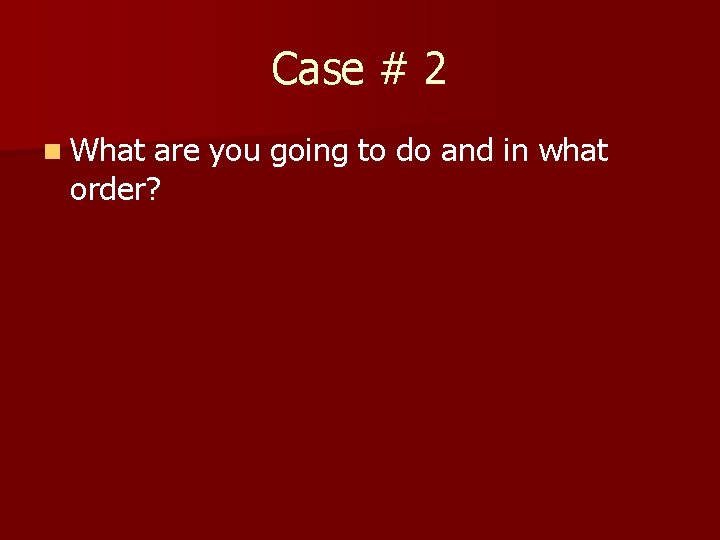 Case # 2

What are you going to do and in what order?